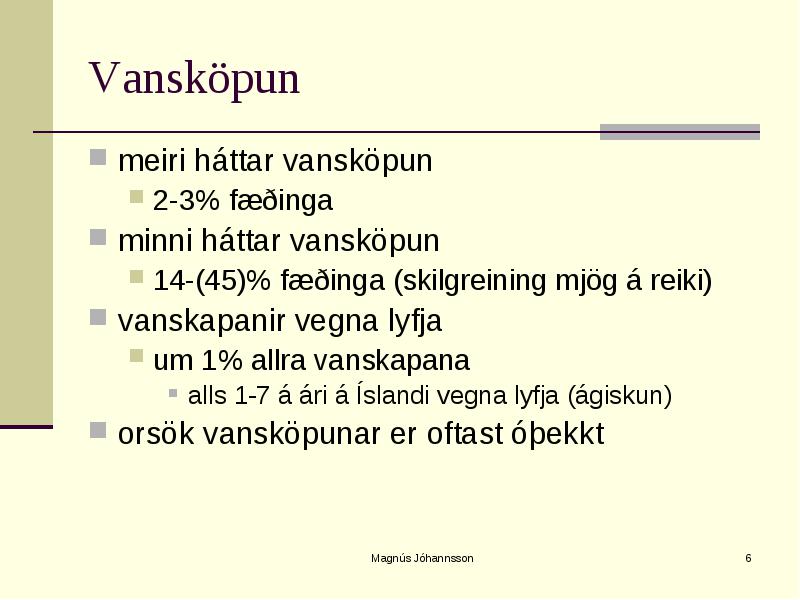 Vansköpun

meiri háttar vansköpun

2-3% fæðinga

minni háttar vansköpun

14-(45)% fæðinga (skilgreining mjög á reiki)

vanskapanir vegna lyfja

um 1% allra vanskapana

alls 1-7 á ári á Íslandi vegna lyfja (ágiskun)

orsök vansköpunar er oftast óþekkt

Magnús Jóhannsson

6